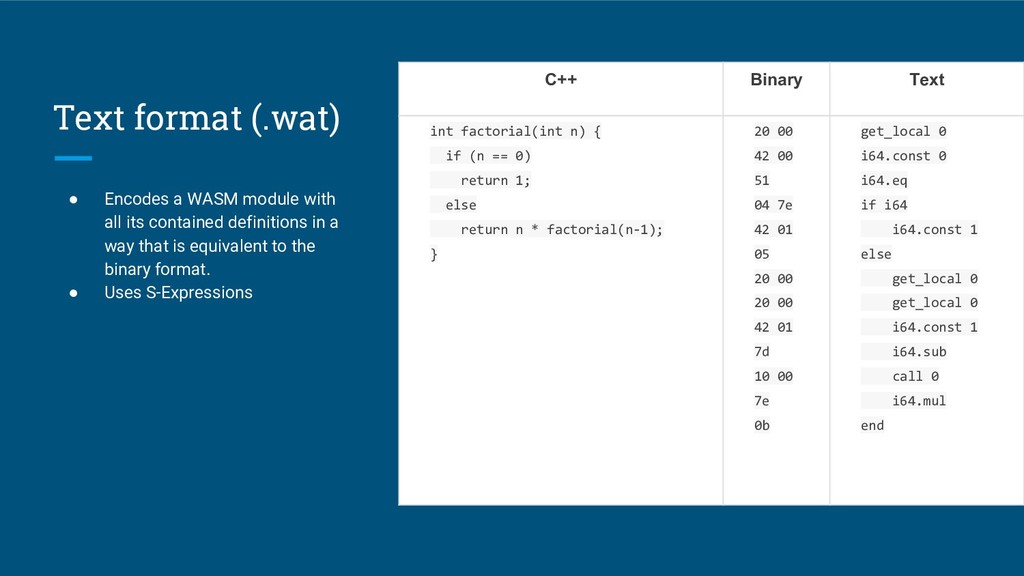 Text format (.wat)

● Encodes a WASM module with all its contained definitions in a way that is equivalent to the binary format.
● Uses S-Expressions

| C++ | Binary | Text |
|---|---|---|
| int factorial(int n) { | 20 00 | get_local 0 |
| if (n == 0) | 42 00 | i64.const 0 |
| return 1; | 51 | i64.eq |
| else | 04 7e | if i64 |
| return n * factorial(n-1); | 42 01 | i64.const 1 |
| } | 05 | else |
| | 20 00 | get_local 0 |
| | 20 00 | get_local 0 |
| | 42 01 | i64.const 1 |
| | 7d | i64.sub |
| | 10 00 | call 0 |
| | 7e | i64.mul |
| | 0b | end |